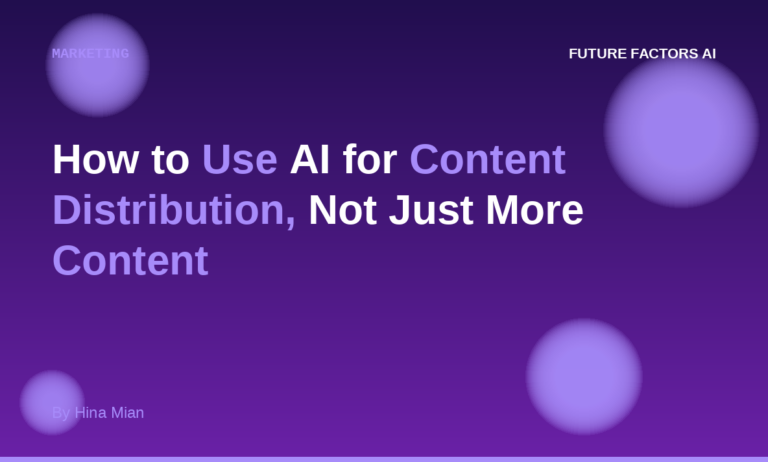 MARKETING

FUTURE FACTORS AI

How to Use AI for Content Distribution, Not Just More Content

By Hina Mian